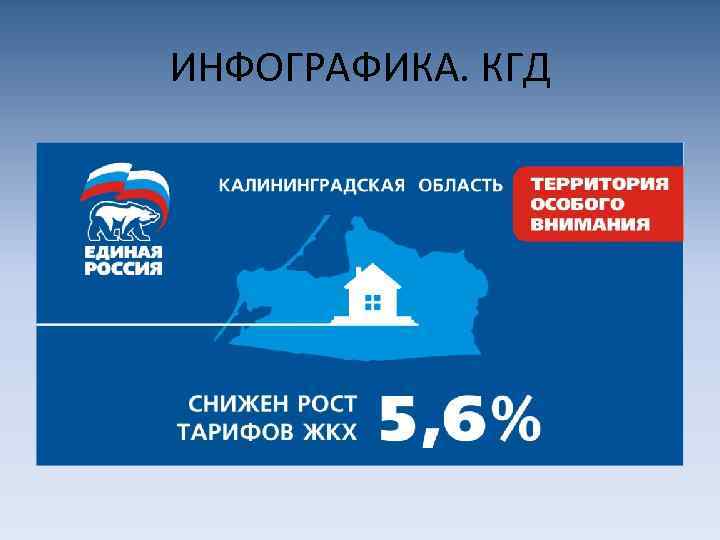 ИНФОГРАФИКА. КГД

ЕДИНАЯ РОССИЯ

КАЛИНИНГРАДСКАЯ ОБЛАСТЬ

ТЕРРИТОРИЯ ОСОБОГО ВНИМАНИЯ

СНИЖЕН РОСТ ТАРИФОВ ЖКХ 5,6%